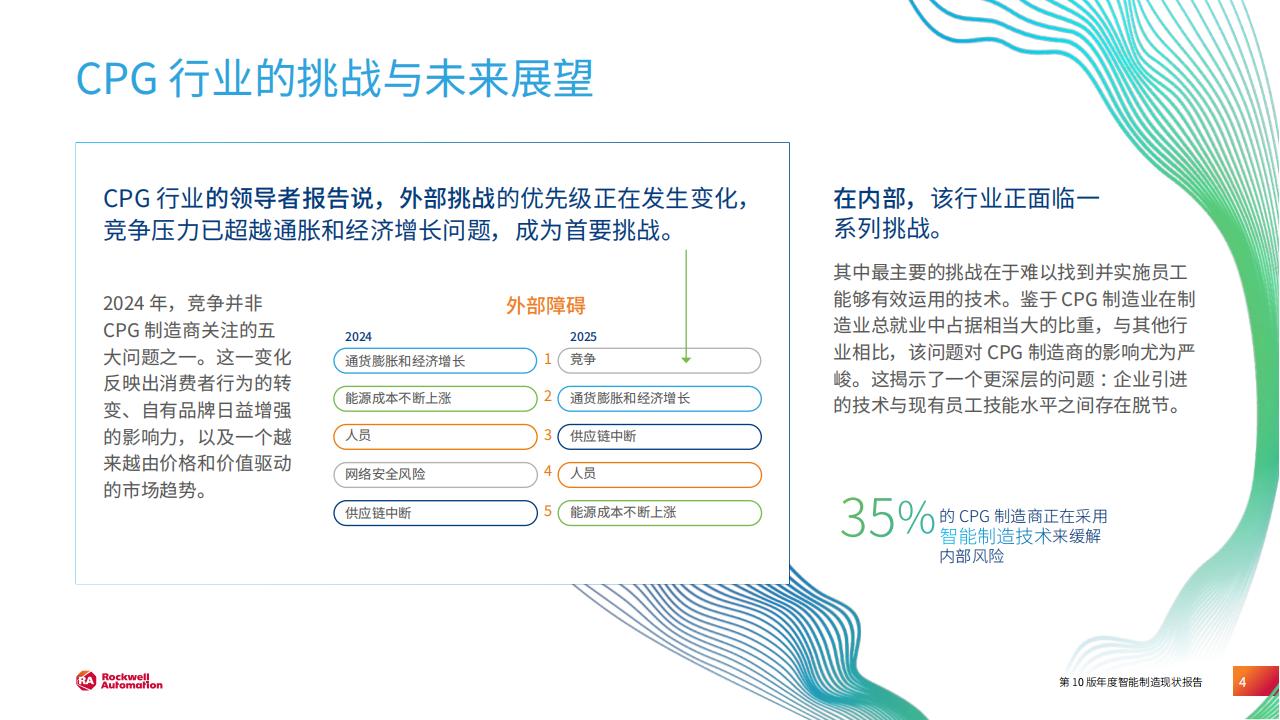 CPG 行业的挑战与未来展望

CPG 行业的领导者报告说，外部挑战的优先级正在发生变化，竞争压力已超越通胀和经济增长问题，成为首要挑战。

2024 年，竞争并非 CPG 制造商关注的五大问题之一。这一变化反映出消费者行为的转变、自有品牌日益增强的影响力，以及一个越来越由价格和价值驱动的市场趋势。

外部障碍

| 2024 | | 2025 |
|---|---|---|
| 通货膨胀和经济增长 | 1 | 竞争 |
| 能源成本不断上涨 | 2 | 通货膨胀和经济增长 |
| 人员 | 3 | 供应链中断 |
| 网络安全风险 | 4 | 人员 |
| 供应链中断 | 5 | 能源成本不断上涨 |

在内部，该行业正面临一系列挑战。

其中最主要的挑战在于难以找到并实施员工能够有效运用的技术。鉴于 CPG 制造业在制造业总就业中占据相当大的比重，与其他行业相比，该问题对 CPG 制造商的影响尤为严峻。这揭示了一个更深层的问题：企业引进的技术与现有员工技能水平之间存在脱节。

35% 的 CPG 制造商正在采用智能制造技术来缓解内部风险

Rockwell Automation

第 10 版年度智能制造现状报告

4